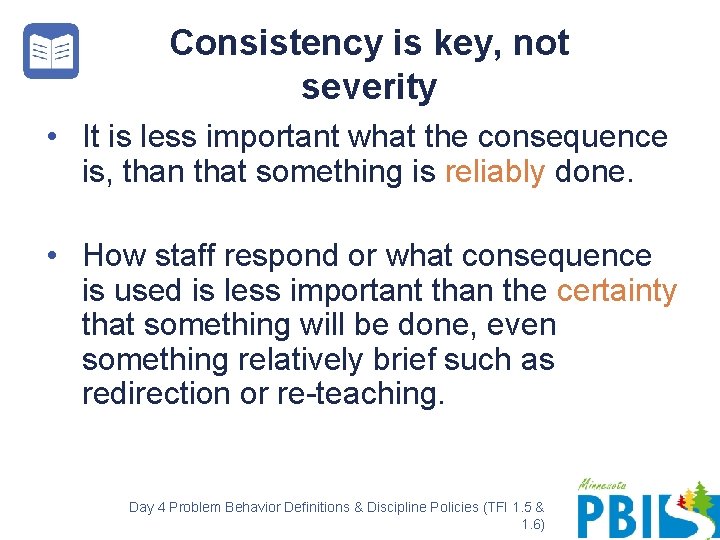 Consistency is key, not severity

• It is less important what the consequence is, than that something is reliably done.

• How staff respond or what consequence is used is less important than the certainty that something will be done, even something relatively brief such as redirection or re-teaching.

Day 4 Problem Behavior Definitions & Discipline Policies (TFI 1.5 & 1.6)

Minnesota PBIS